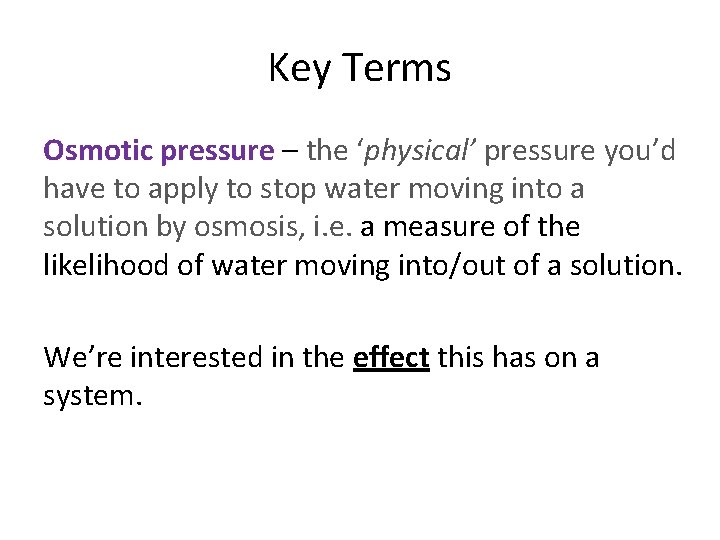 Key Terms

Osmotic pressure – the ‘physical’ pressure you’d have to apply to stop water moving into a solution by osmosis, i.e. a measure of the likelihood of water moving into/out of a solution.

We’re interested in the effect this has on a system.